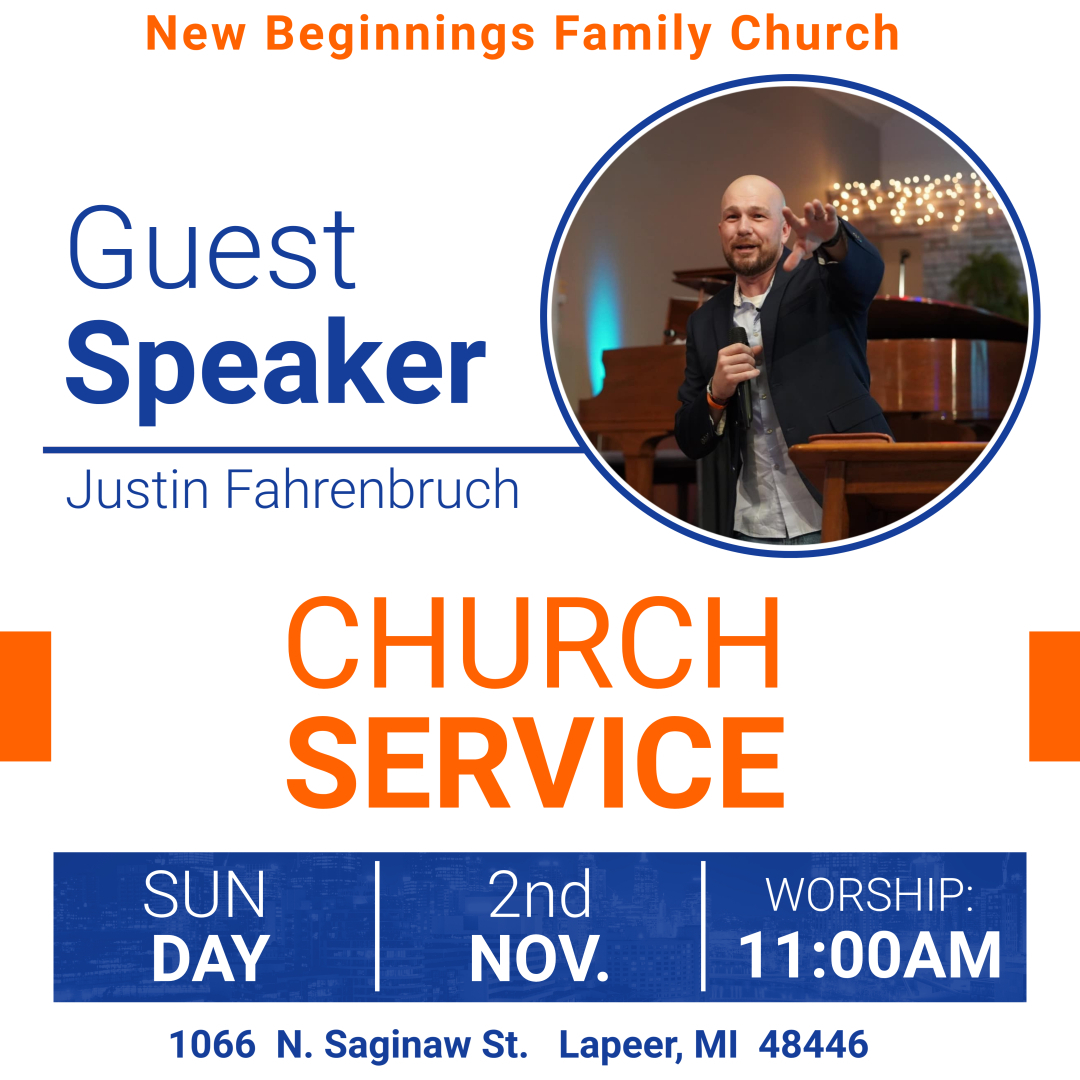 New Beginnings Family Church

Guest
Speaker

Justin Fahrenbruch

CHURCH
SERVICE

SUN
DAY

2nd
NOV.

WORSHIP:
11:00AM

1066 N. Saginaw St. Lapeer, MI 48446